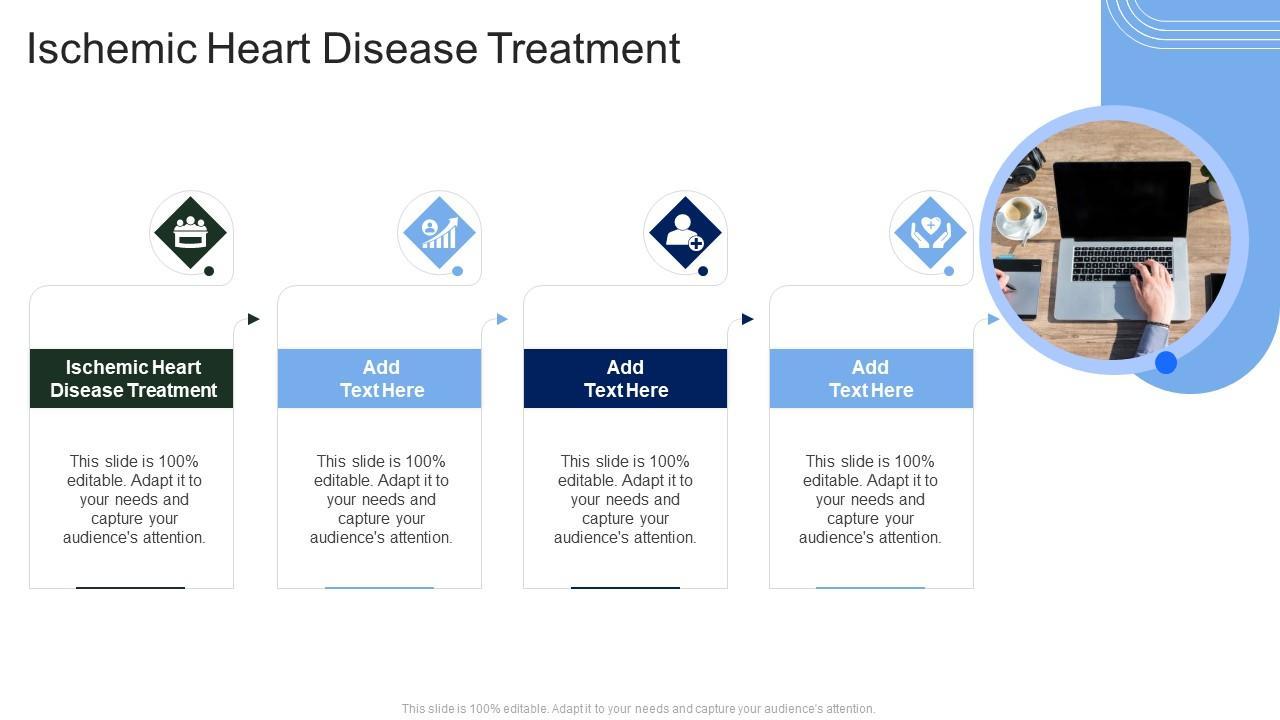 Ischemic Heart Disease Treatment

Ischemic Heart Disease Treatment

This slide is 100% editable. Adapt it to your needs and capture your audience's attention.

Add Text Here

This slide is 100% editable. Adapt it to your needs and capture your audience's attention.

Add Text Here

This slide is 100% editable. Adapt it to your needs and capture your audience's attention.

Add Text Here

This slide is 100% editable. Adapt it to your needs and capture your audience's attention.

This slide is 100% editable. Adapt it to your needs and capture your audience's attention.